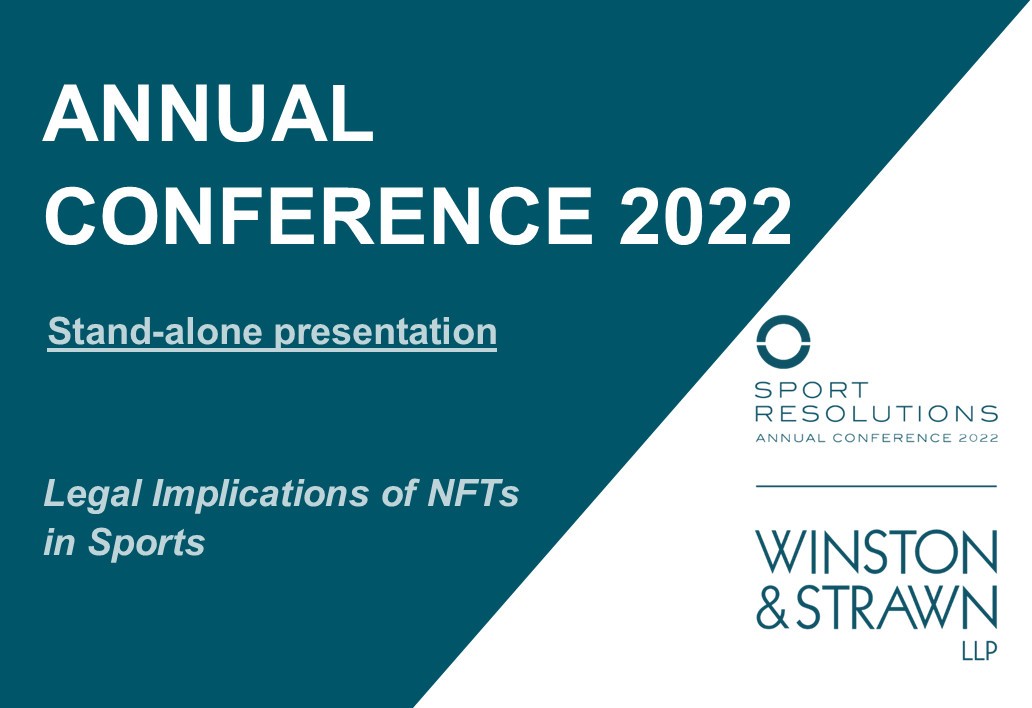 ANNUAL CONFERENCE 2022

Stand-alone presentation

Legal Implications of NFTs in Sports

SPORT RESOLUTIONS
ANNUAL CONFERENCE 2022

WINSTON & STRAWN LLP